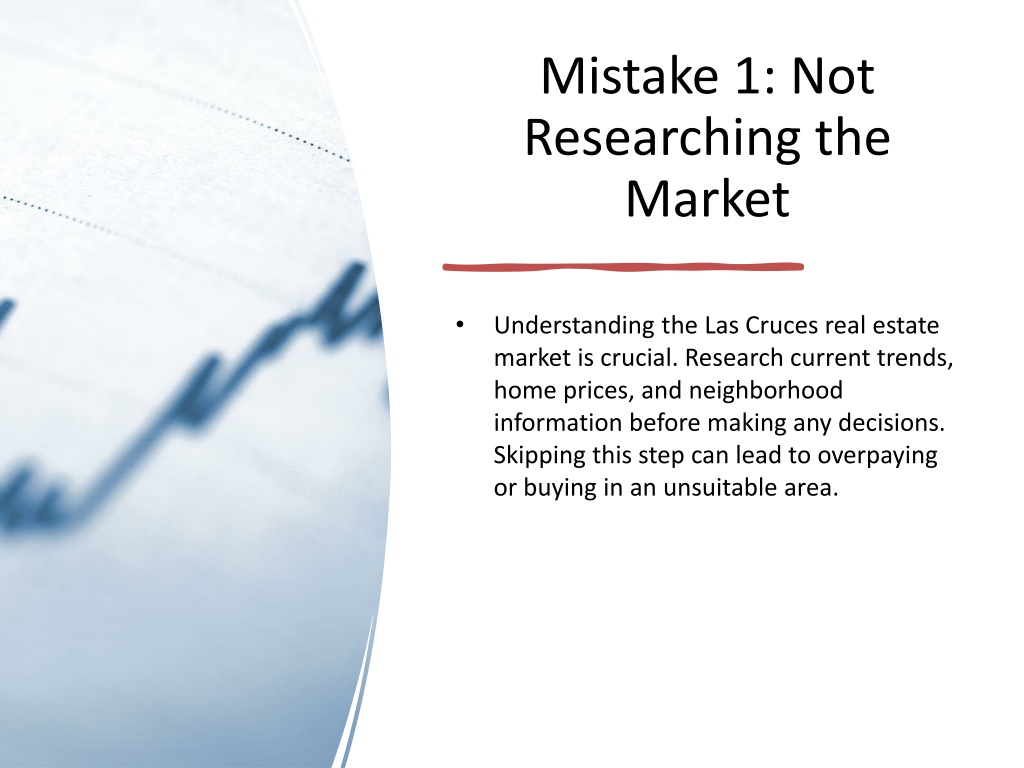 Mistake 1: Not Researching the Market

• Understanding the Las Cruces real estate market is crucial. Research current trends, home prices, and neighborhood information before making any decisions. Skipping this step can lead to overpaying or buying in an unsuitable area.